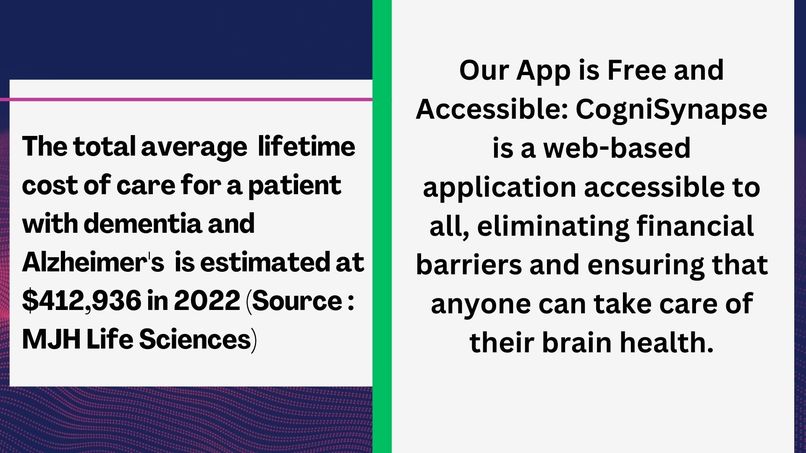 The total average lifetime cost of care for a patient with dementia and Alzheimer's is estimated at \$412,936 in 2022 (Source : MJH Life Sciences)

Our App is Free and Accessible: CogniSynapse is a web-based application accessible to all, eliminating financial barriers and ensuring that anyone can take care of their brain health.